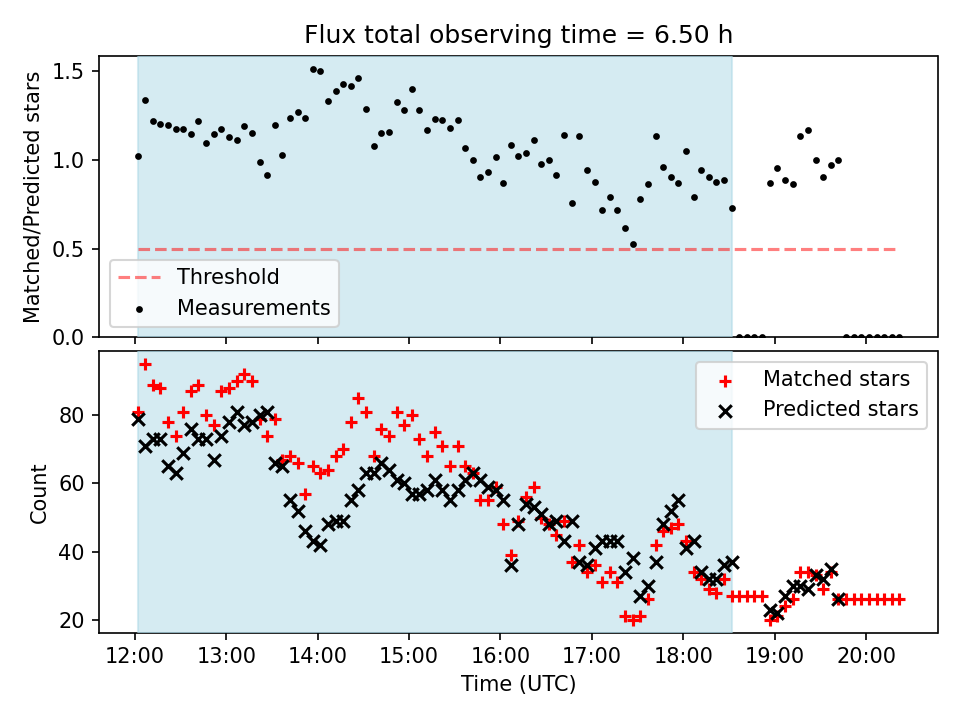 Flux total observing time = 6.50 h

Matched/Predicted stars

1.5
1.0
0.5
0.0

Threshold
Measurements

Count

80
60
40
20

Matched stars
Predicted stars

12:00 13:00 14:00 15:00 16:00 17:00 18:00 19:00 20:00

Time (UTC)